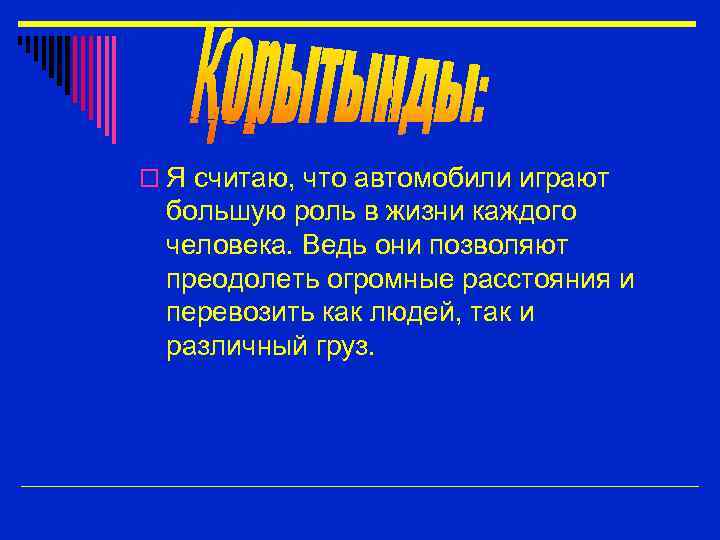 Қорытынды:

Я считаю, что автомобили играют большую роль в жизни каждого человека. Ведь они позволяют преодолеть огромные расстояния и перевозить как людей, так и различный груз.